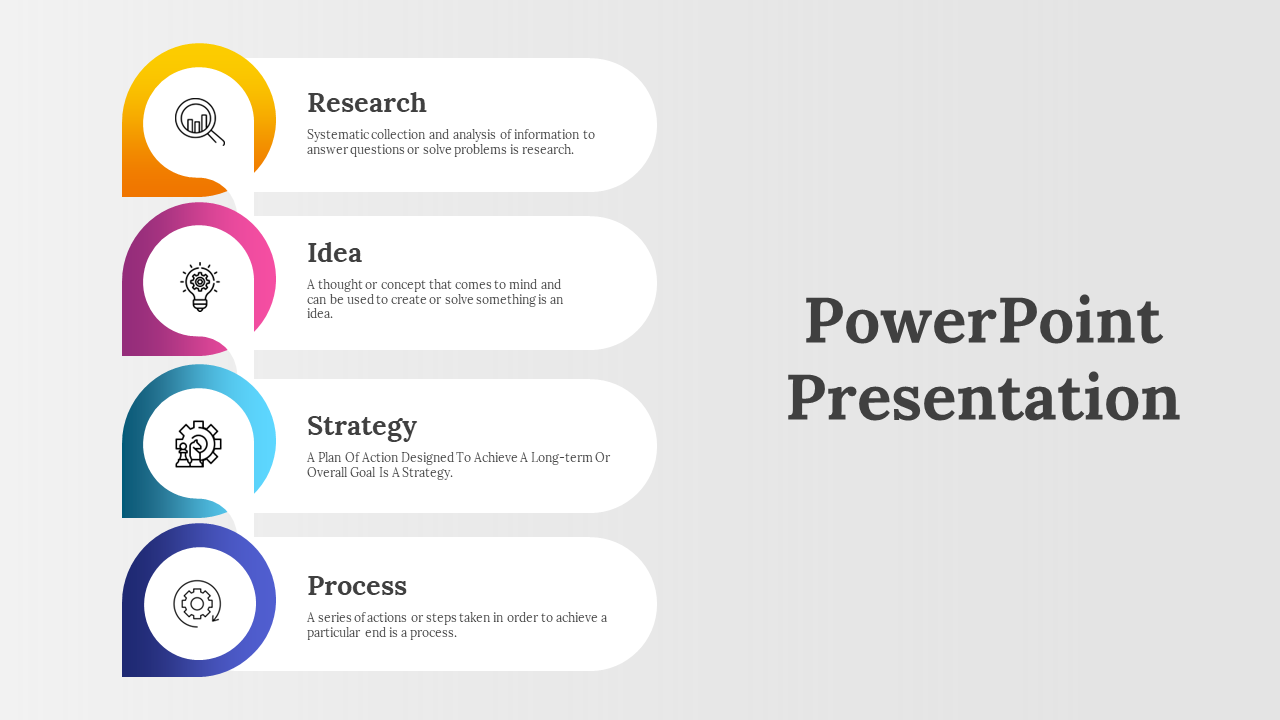 Research

Systematic collection and analysis of information to answer questions or solve problems is research.

Idea

A thought or concept that comes to mind and can be used to create or solve something is an idea.

Strategy

A Plan Of Action Designed To Achieve A Long-term Or Overall Goal Is A Strategy.

Process

A series of actions or steps taken in order to achieve a particular end is a process.

PowerPoint Presentation